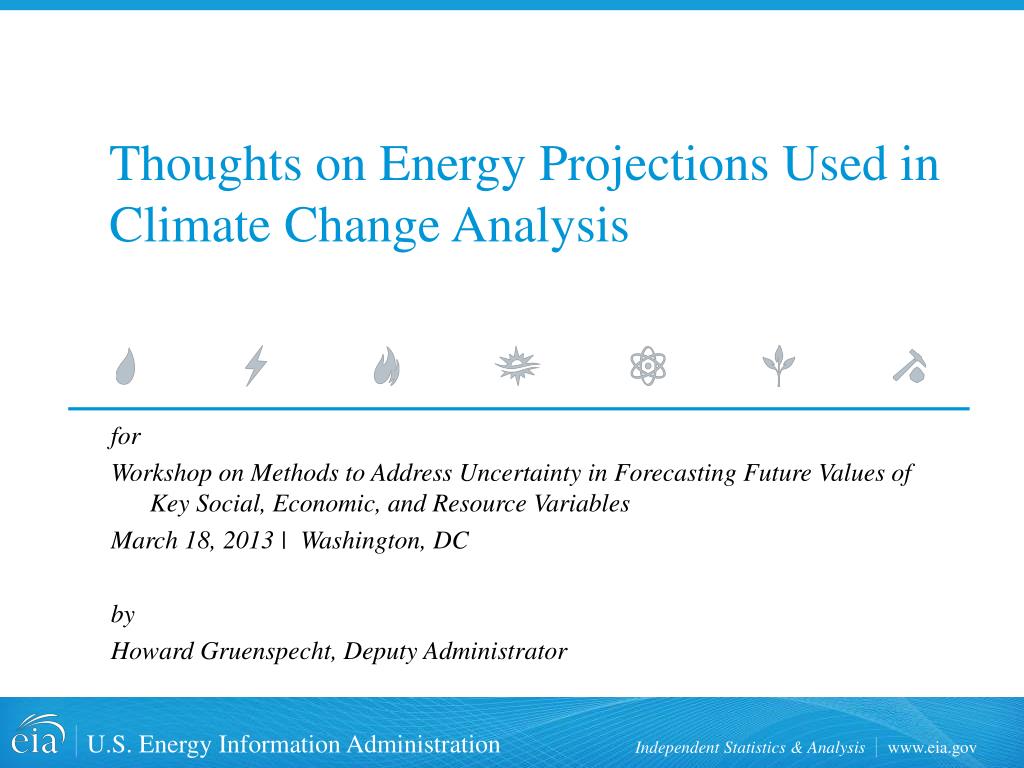 Thoughts on Energy Projections Used in Climate Change Analysis

for

Workshop on Methods to Address Uncertainty in Forecasting Future Values of Key Social, Economic, and Resource Variables

March 18, 2013 | Washington, DC

by

Howard Gruenspecht, Deputy Administrator

eia | U.S. Energy Information Administration

Independent Statistics & Analysis | www.eia.gov